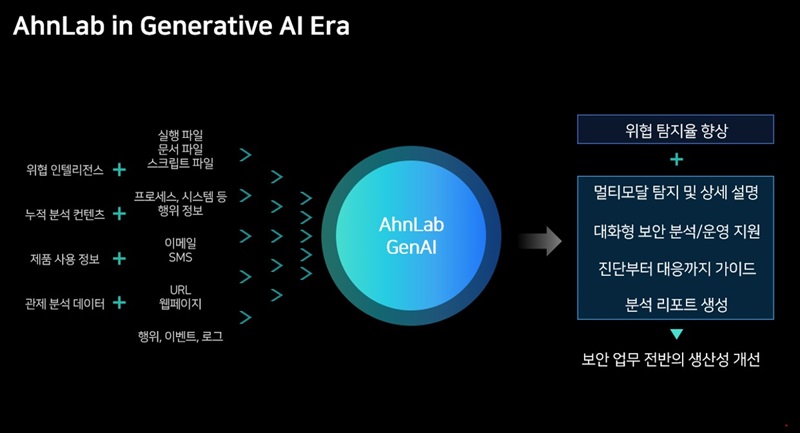 AhnLab in Generative AI Era

위협 인텔리전스 +

누적 분석 컨텐츠 +

제품 사용 정보 +

관제 분석 데이터 +

실행 파일
문서 파일
스크립트 파일

프로세스, 시스템 등
행위 정보

이메일
SMS

URL
웹페이지

행위, 이벤트, 로그

AhnLab
GenAI

위협 탐지율 향상

+

멀티모달 탐지 및 상세 설명

대화형 보안 분석/운영 지원

진단부터 대응까지 가이드

분석 리포트 생성

보안 업무 전반의 생산성 개선